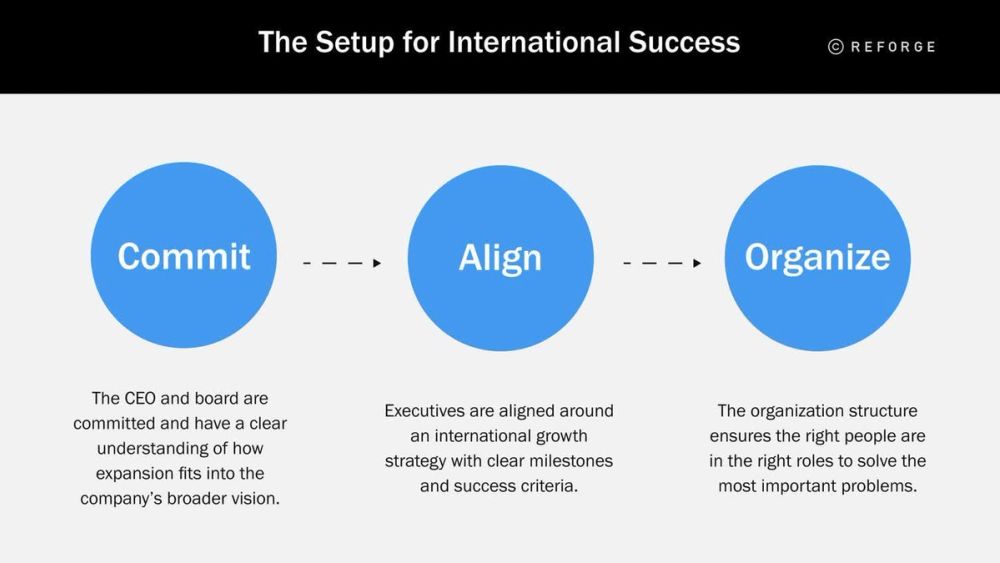 The Setup for International Success

© REFORGE

Commit

Align

Organize

The CEO and board are committed and have a clear understanding of how expansion fits into the company's broader vision.

Executives are aligned around an international growth strategy with clear milestones and success criteria.

The organization structure ensures the right people are in the right roles to solve the most important problems.